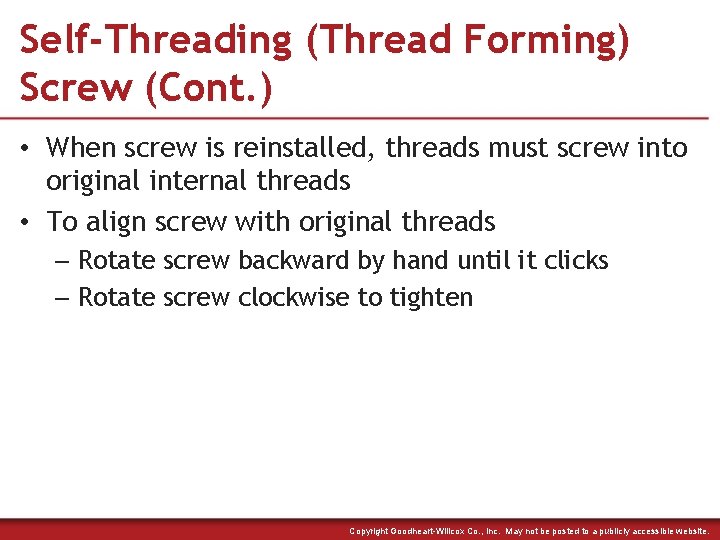 Self-Threading (Thread Forming) Screw (Cont.)

• When screw is reinstalled, threads must screw into original internal threads

• To align screw with original threads

– Rotate screw backward by hand until it clicks

– Rotate screw clockwise to tighten

Copyright Goodheart-Willcox Co., Inc. May not be posted to a publicly accessible website.